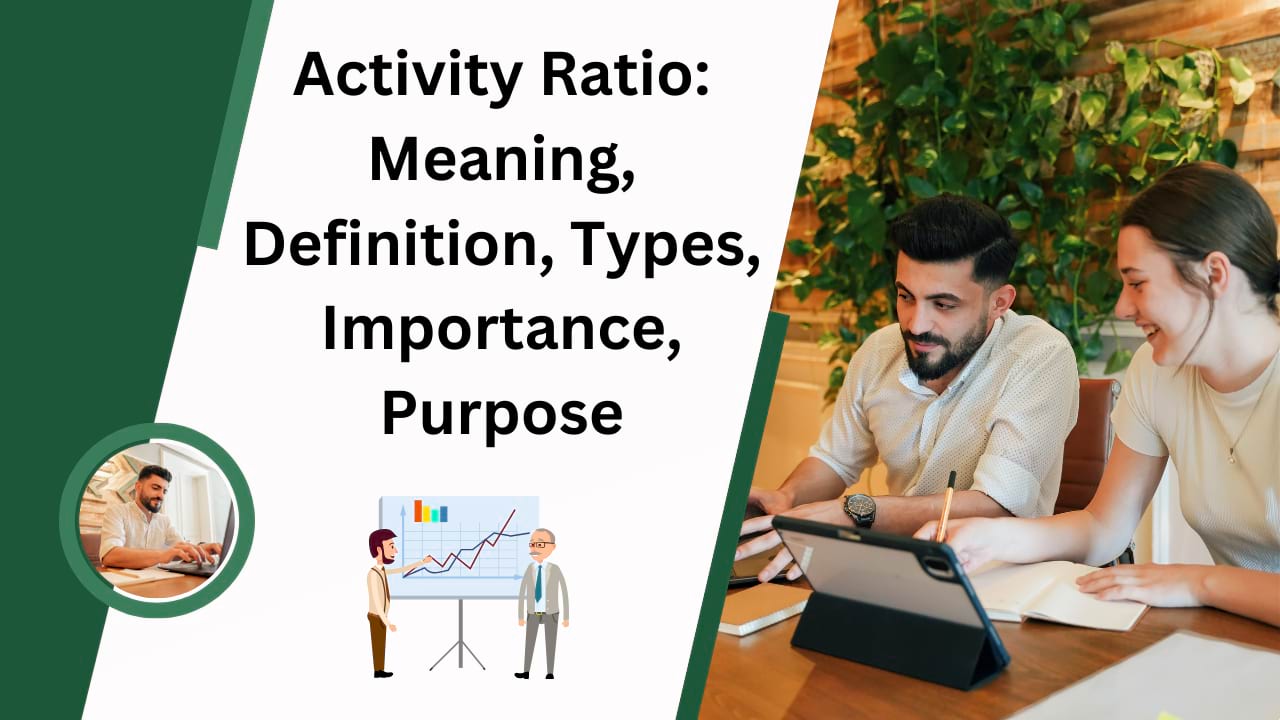 Activity Ratio: Meaning, Definition, Types, Importance, Purpose